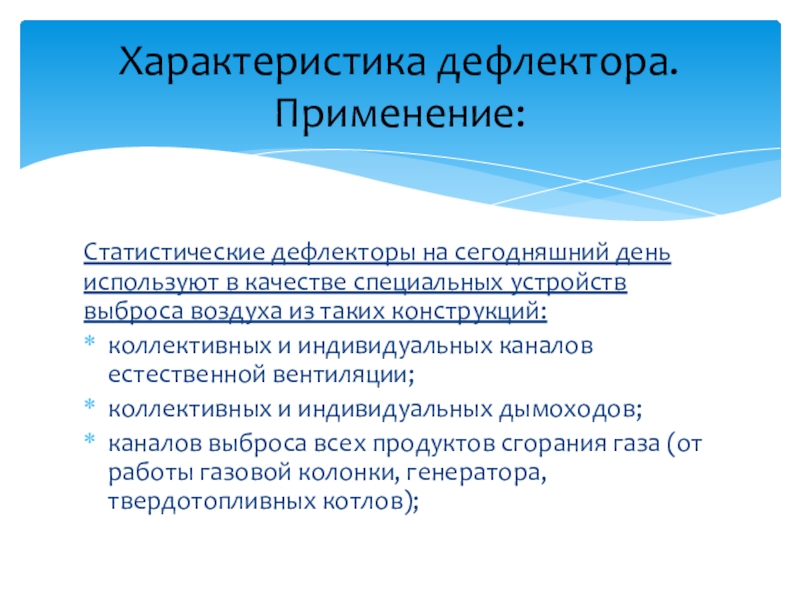 Характеристика дефлектора. Применение:

Статистические дефлекторы на сегодняшний день используют в качестве специальных устройств выброса воздуха из таких конструкций:

* коллективных и индивидуальных каналов естественной вентиляции;
* коллективных и индивидуальных дымоходов;
* каналов выброса всех продуктов сгорания газа (от работы газовой колонки, генератора, твердотопливных котлов);